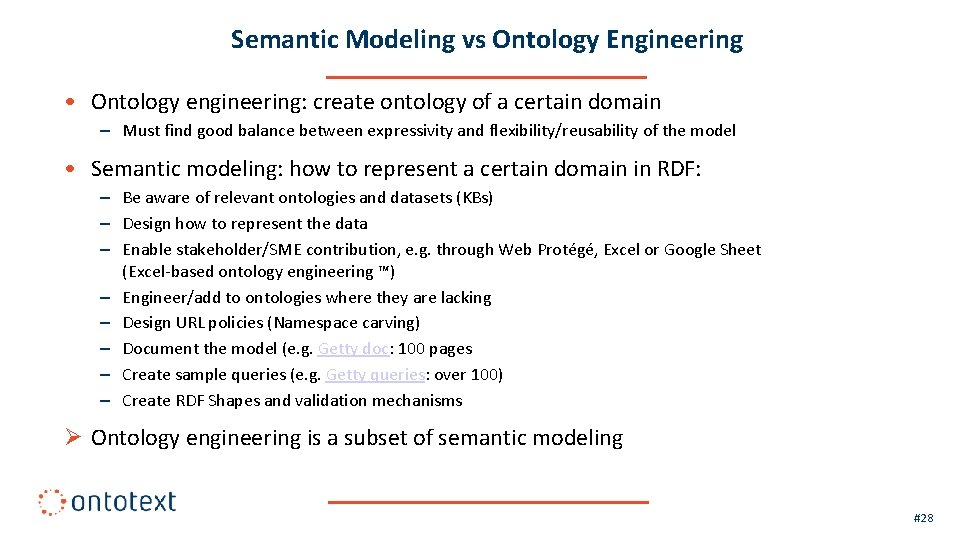 Semantic Modeling vs Ontology Engineering

• Ontology engineering: create ontology of a certain domain
– Must find good balance between expressivity and flexibility/reusability of the model

• Semantic modeling: how to represent a certain domain in RDF:
– Be aware of relevant ontologies and datasets (KBs)
– Design how to represent the data
– Enable stakeholder/SME contribution, e.g. through Web Protégé, Excel or Google Sheet (Excel-based ontology engineering ™)
– Engineer/add to ontologies where they are lacking
– Design URL policies (Namespace carving)
– Document the model (e.g. Getty doc: 100 pages
– Create sample queries (e.g. Getty queries: over 100)
– Create RDF Shapes and validation mechanisms

➢ Ontology engineering is a subset of semantic modeling

ontotext

#28